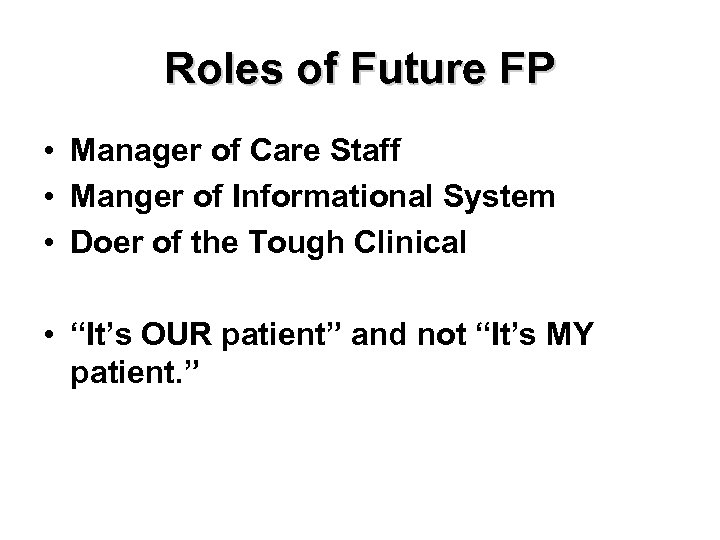 Roles of Future FP

• Manager of Care Staff
• Manger of Informational System
• Doer of the Tough Clinical

• “It’s OUR patient” and not “It’s MY patient.”